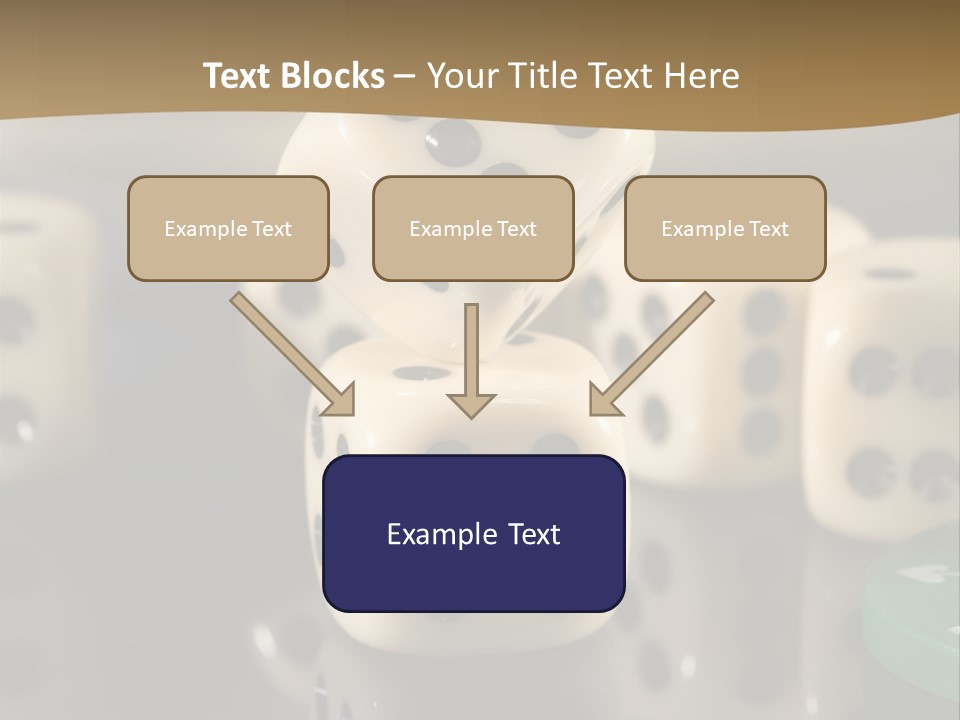 Text Blocks – Your Title Text Here

Example Text

Example Text

Example Text

Example Text